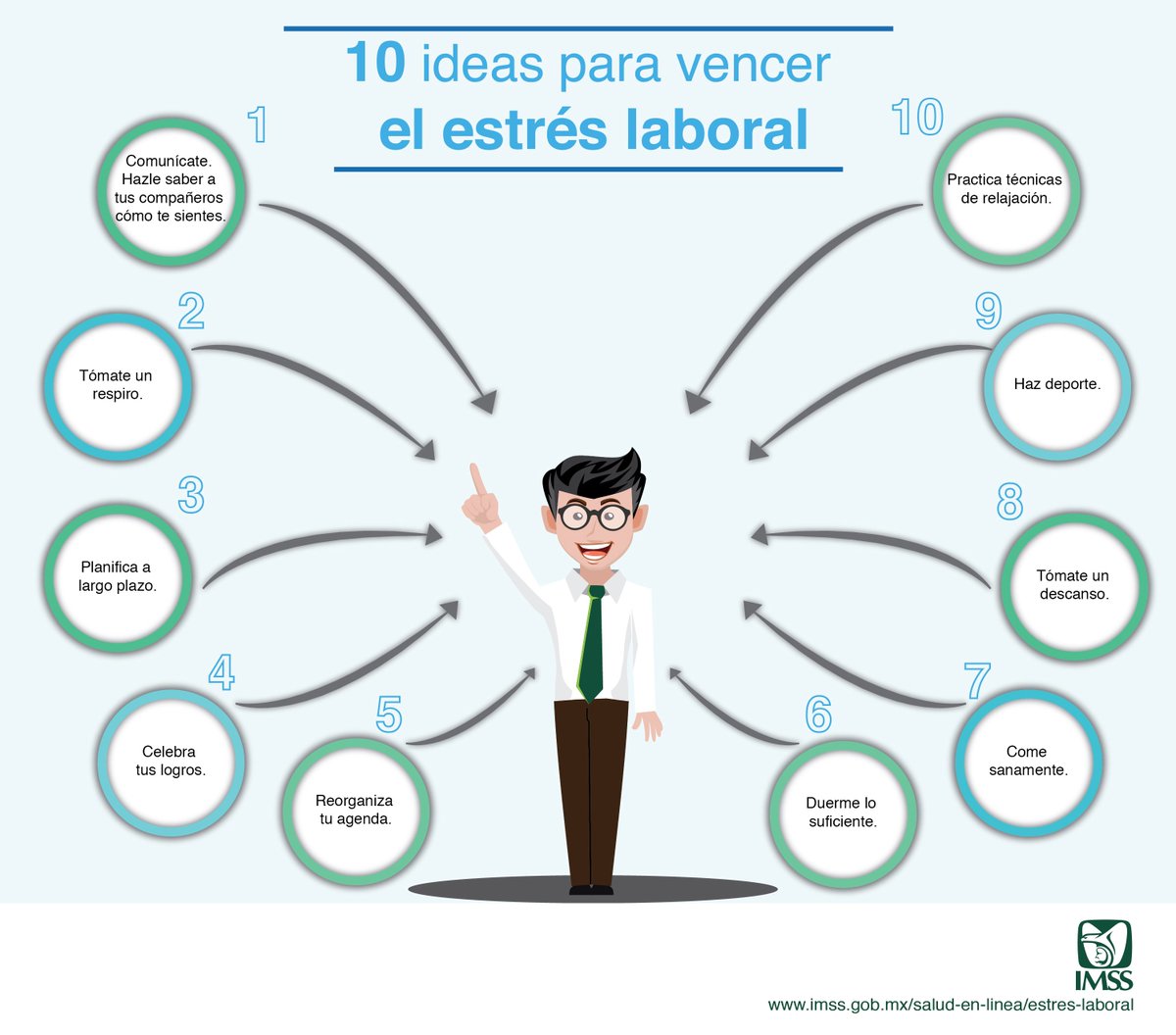 10 ideas para vencer el estrés laboral

1
Comunícate. Hazle saber a tus compañeros cómo te sientes.

2
Tómate un respiro.

3
Planifica a largo plazo.

4
Celebra tus logros.

5
Reorganiza tu agenda.

6
Duerme lo suficiente.

7
Come sanamente.

8
Tómate un descanso.

9
Haz deporte.

10
Practica técnicas de relajación.

IMSS
www.imss.gob.mx/salud-en-linea/estres-laboral